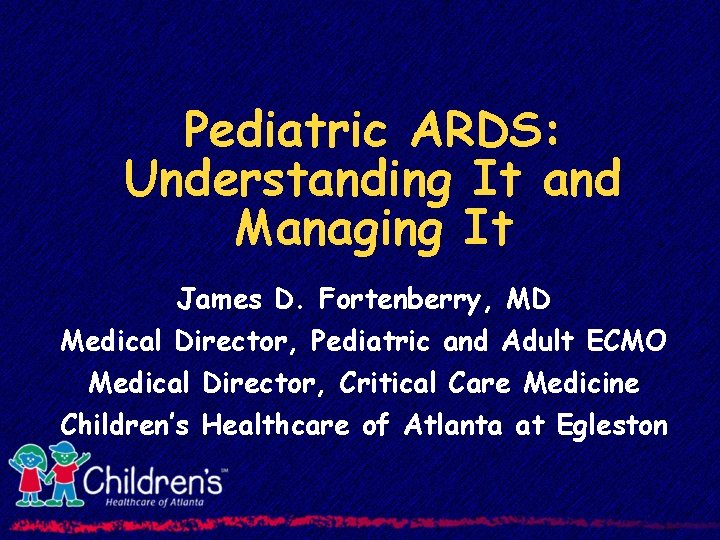 Pediatric ARDS: Understanding It and Managing It

James D. Fortenberry, MD
Medical Director, Pediatric and Adult ECMO
Medical Director, Critical Care Medicine
Children's Healthcare of Atlanta at Egleston

Children's℠
Healthcare of Atlanta